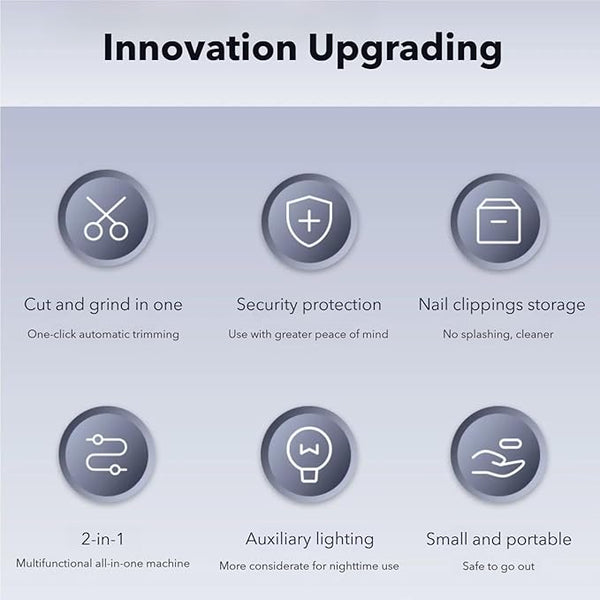 Innovation Upgrading

Cut and grind in one
One-click automatic trimming

Security protection
Use with greater peace of mind

Nail clippings storage
No splashing, cleaner

2-in-1
Multifunctional all-in-one machine

Auxiliary lighting
More considerate for nighttime use

Small and portable
Safe to go out